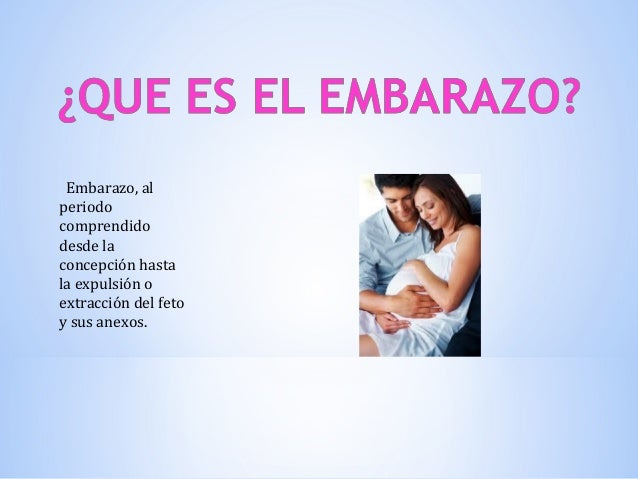 ¿QUE ES EL EMBARAZO?

Embarazo, al periodo comprendido desde la concepción hasta la expulsión o extracción del feto y sus anexos.